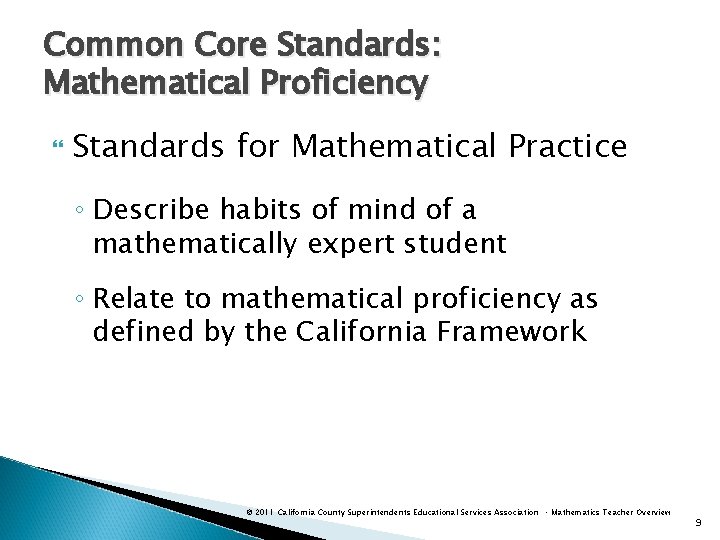 Common Core Standards:
Mathematical Proficiency

Standards for Mathematical Practice

◦ Describe habits of mind of a mathematically expert student

◦ Relate to mathematical proficiency as defined by the California Framework

© 2011 California County Superintendents Educational Services Association · Mathematics Teacher Overview

9